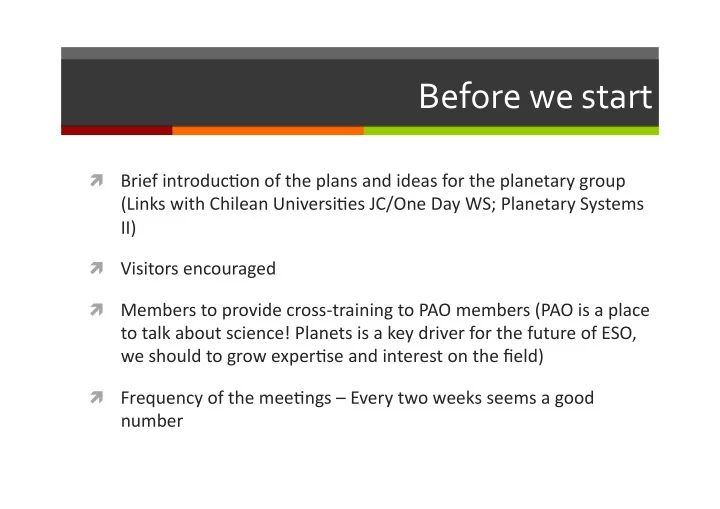 Before we start

Brief introduction of the plans and ideas for the planetary group (Links with Chilean Universities JC/One Day WS; Planetary Systems II)

Visitors encouraged

Members to provide cross-training to PAO members (PAO is a place to talk about science! Planets is a key driver for the future of ESO, we should to grow expertise and interest on the field)

Frequency of the meetings – Every two weeks seems a good number